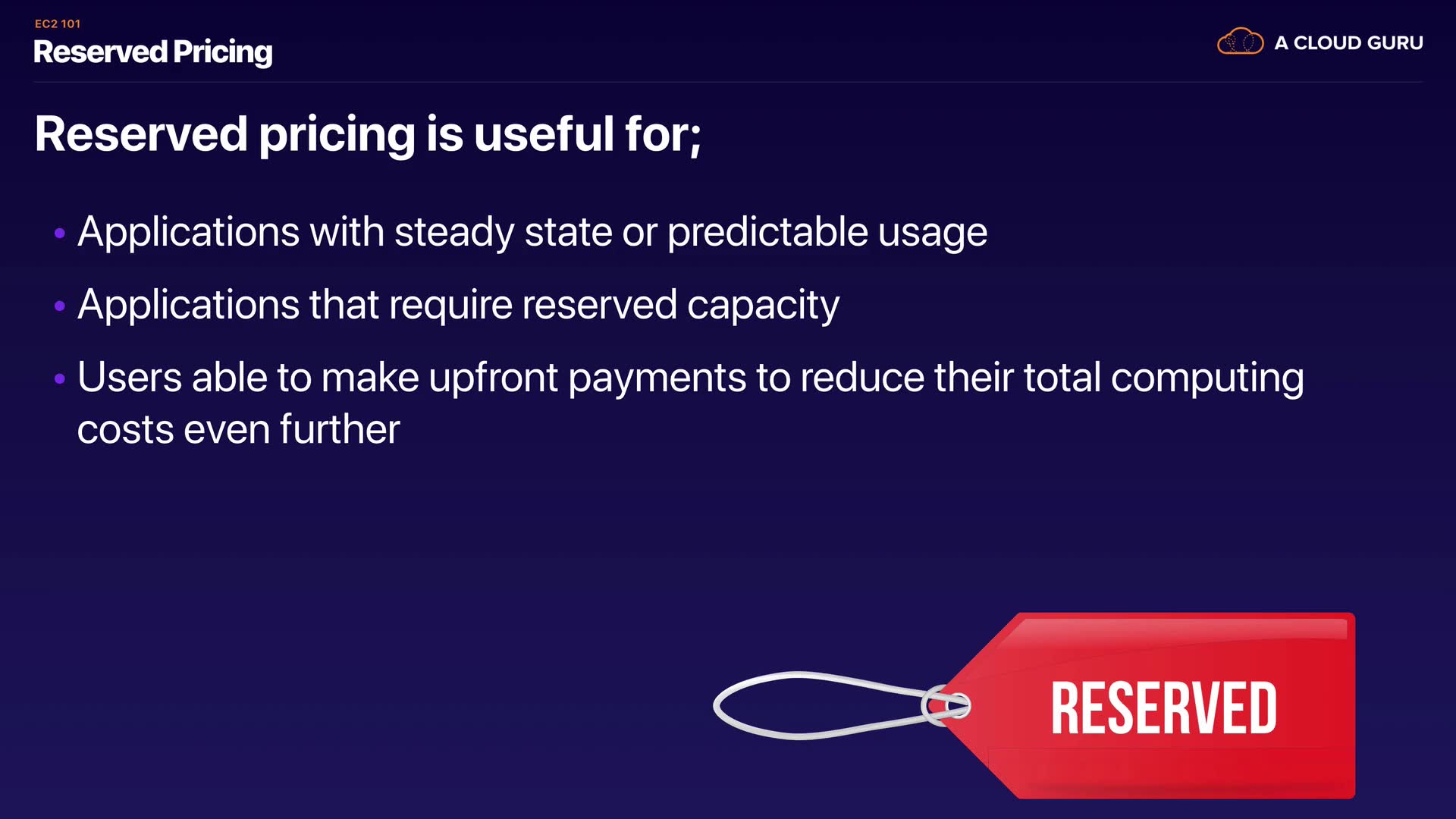 EC2 101
Reserved Pricing

A CLOUD GURU

Reserved pricing is useful for;

• Applications with steady state or predictable usage
• Applications that require reserved capacity
• Users able to make upfront payments to reduce their total computing costs even further

RESERVED